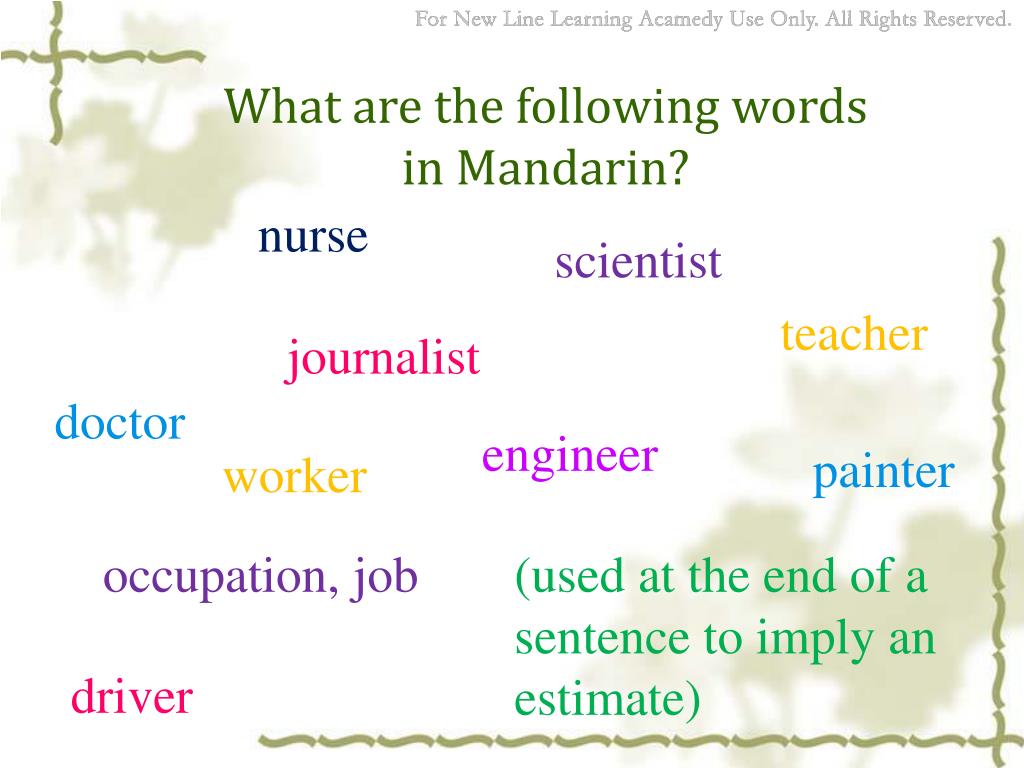 For New Line Learning Acamedy Use Only. All Rights Reserved.

What are the following words in Mandarin?

nurse

scientist

teacher

journalist

doctor

engineer

worker

painter

occupation, job

(used at the end of a sentence to imply an estimate)

driver